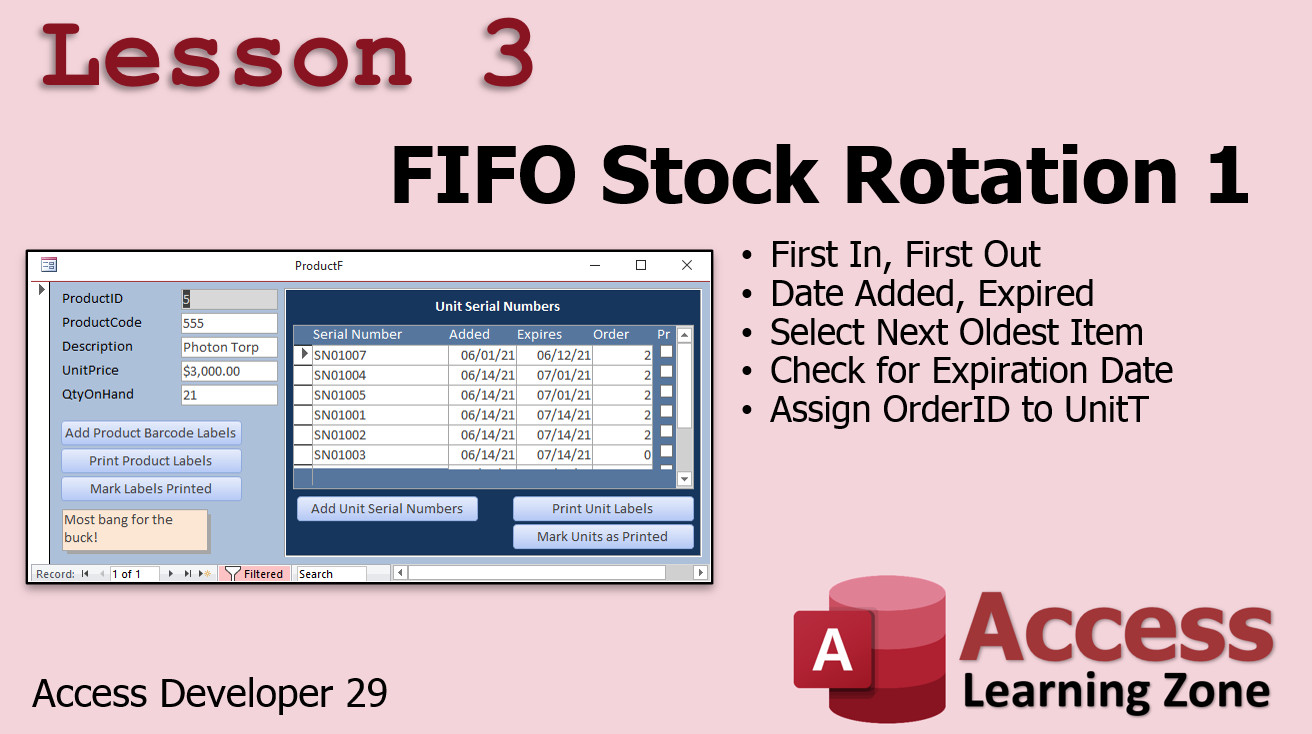 Lesson 3

FIFO Stock Rotation 1

ProductF

ProductID 5
ProductCode 555
Description Photon Torp
UnitPrice $3,000.00
QtyOnHand 21

Add Product Barcode Labels
Print Product Labels
Mark Labels Printed

Most bang for the buck!

Unit Serial Numbers

| Serial Number | Added | Expires | Order | Pr |
|---|---|---|---|---|
| SN01007 | 06/01/21 | 06/12/21 | 2 | |
| SN01004 | 06/14/21 | 07/01/21 | 2 | |
| SN01005 | 06/14/21 | 07/01/21 | 2 | |
| SN01001 | 06/14/21 | 07/14/21 | 2 | |
| SN01002 | 06/14/21 | 07/14/21 | 2 | |
| SN01003 | 06/14/21 | 07/14/21 | 0 | |

Add Unit Serial Numbers
Print Unit Labels
Mark Units as Printed

Record: 1 of 1 Filtered Search

• First In, First Out
• Date Added, Expired
• Select Next Oldest Item
• Check for Expiration Date
• Assign OrderID to UnitT

Access Developer 29

A Access Learning Zone